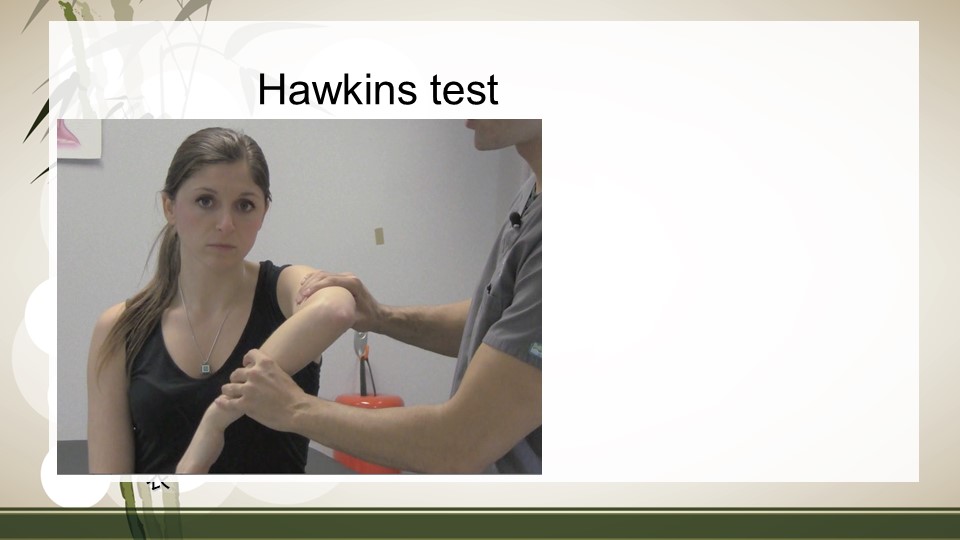 Hawkins test